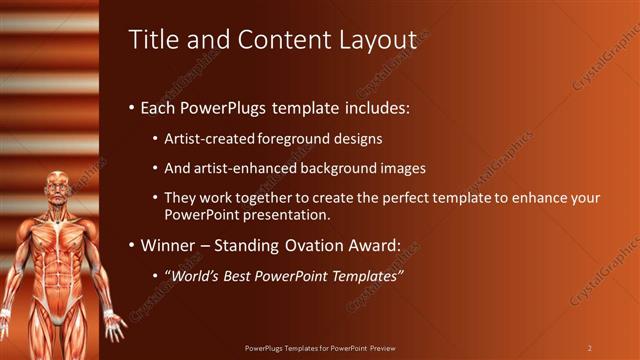 Title and Content Layout

• Each PowerPlugs template includes:

• Artist-created foreground designs

• And artist-enhanced background images

• They work together to create the perfect template to enhance your PowerPoint presentation.

• Winner – Standing Ovation Award:

• "World's Best PowerPoint Templates"

PowerPlugs Templates for PowerPoint Preview

2

CrystalGraphics